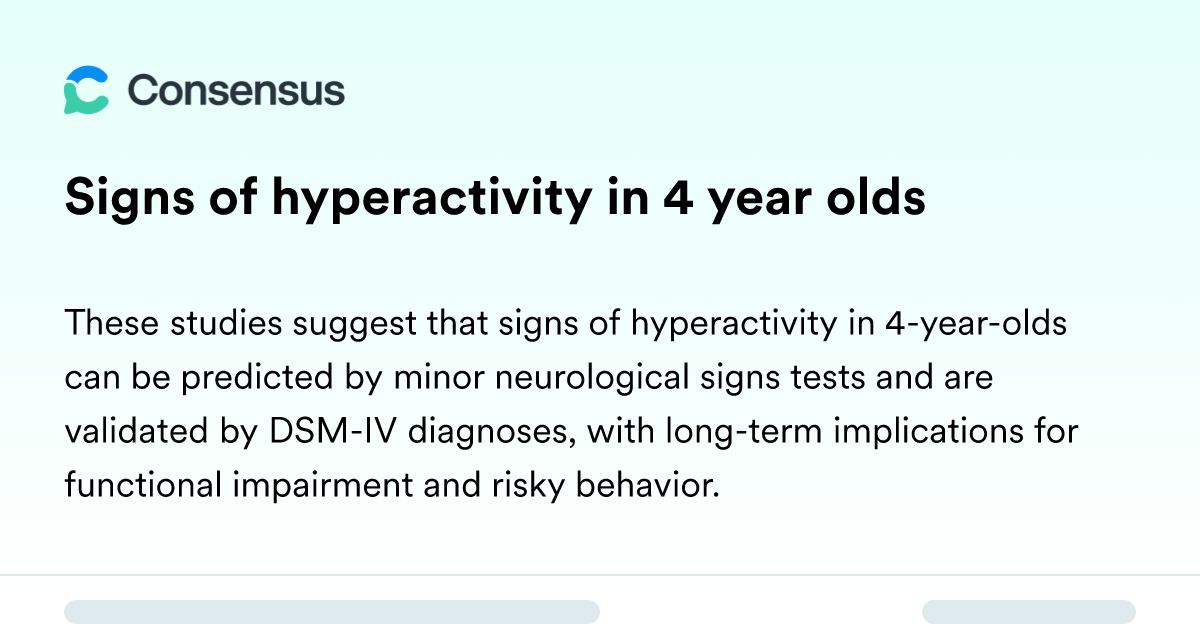 Consensus

Signs of hyperactivity in 4 year olds

These studies suggest that signs of hyperactivity in 4-year-olds can be predicted by minor neurological signs tests and are validated by DSM-IV diagnoses, with long-term implications for functional impairment and risky behavior.